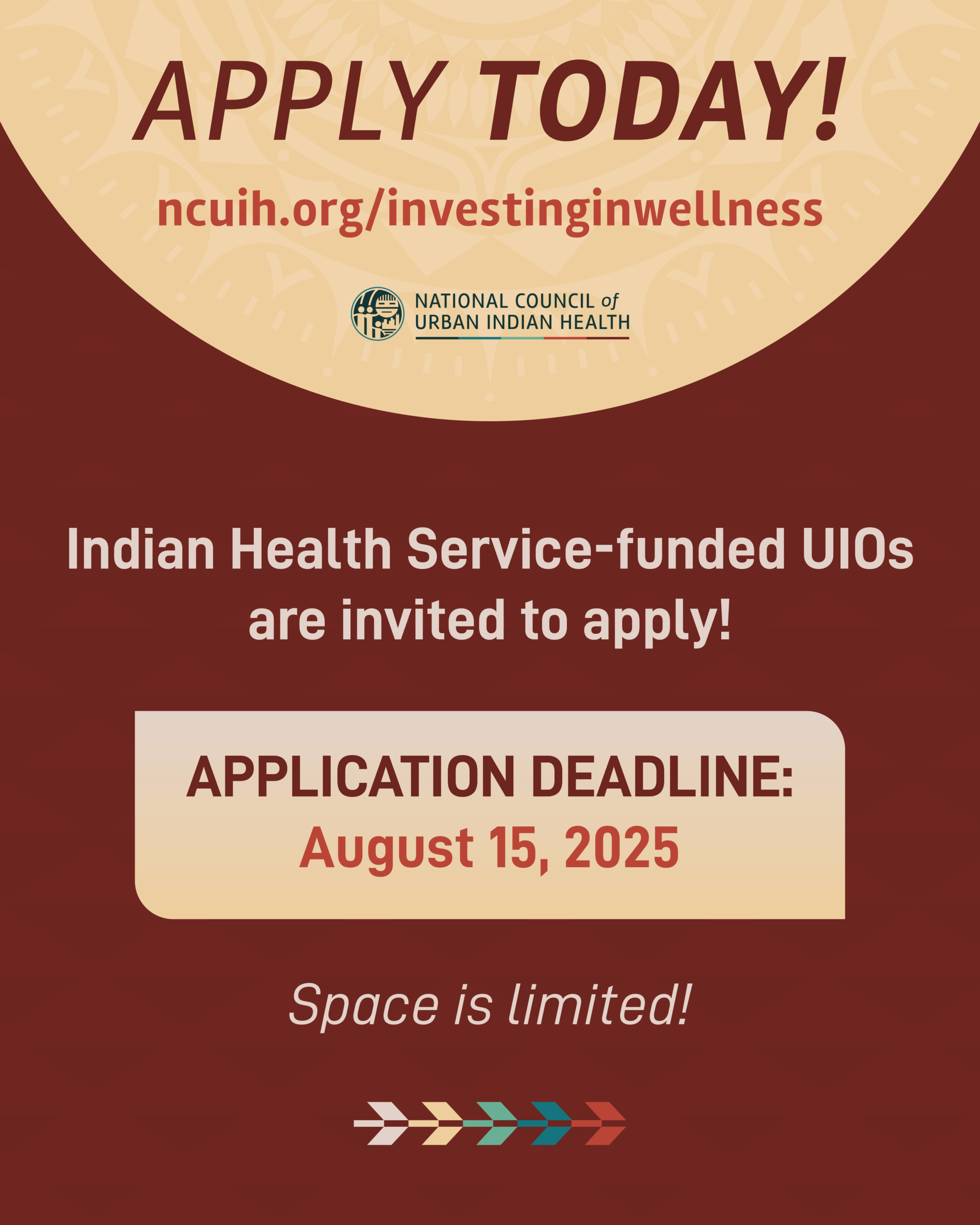 APPLY TODAY!

ncuih.org/investinginwellness

NATIONAL COUNCIL of URBAN INDIAN HEALTH

Indian Health Service-funded UIOs are invited to apply!

APPLICATION DEADLINE:
August 15, 2025

Space is limited!